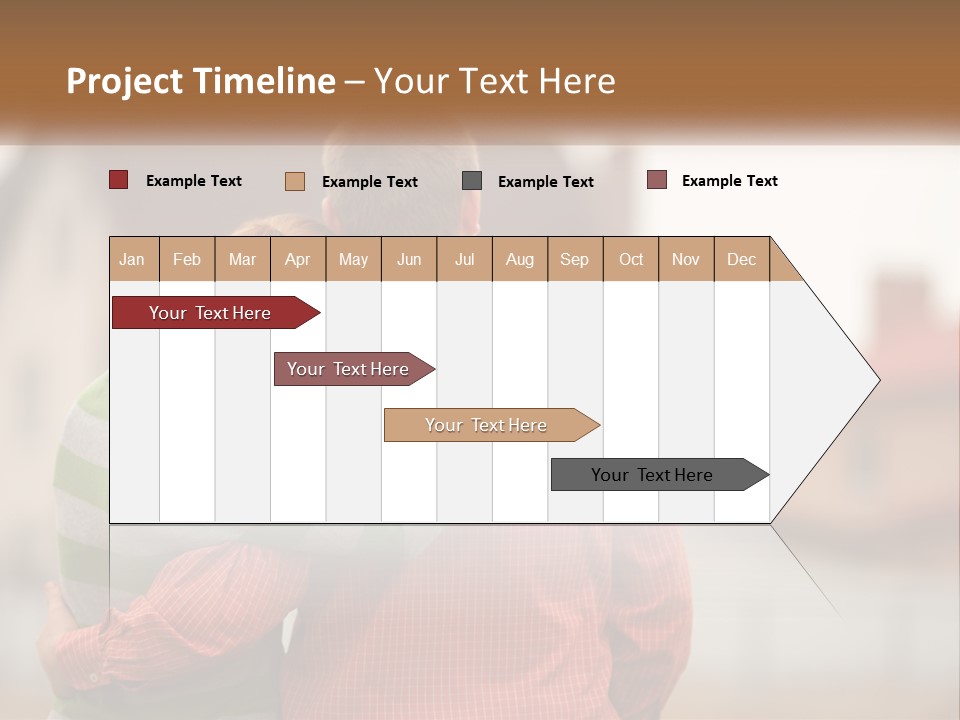 Project Timeline – Your Text Here

Example Text
Example Text
Example Text
Example Text

| Jan | Feb | Mar | Apr | May | Jun | Jul | Aug | Sep | Oct | Nov | Dec |
|---|---|---|---|---|---|---|---|---|---|---|---|

Your Text Here
Your Text Here
Your Text Here
Your Text Here